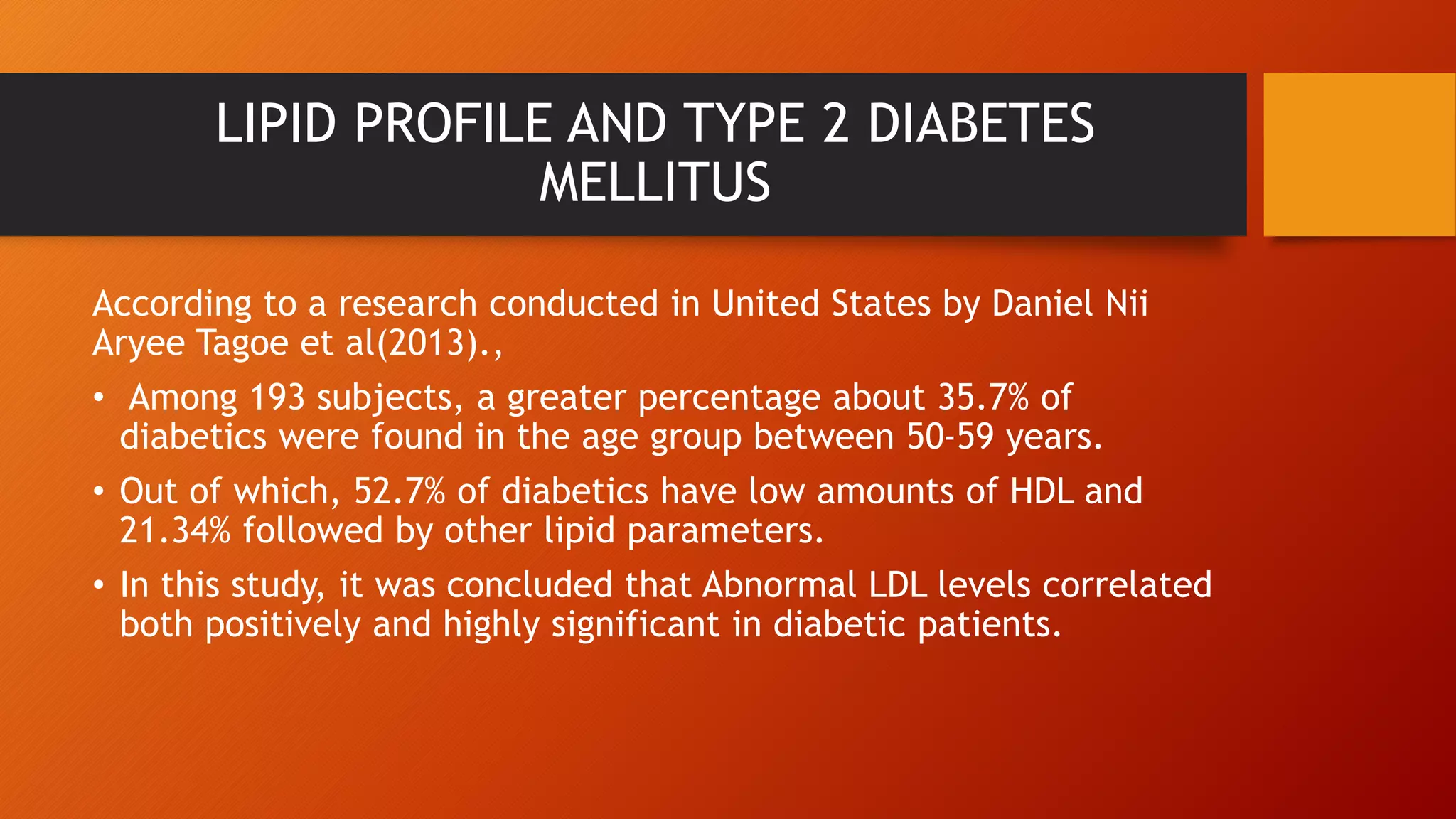 LIPID PROFILE AND TYPE 2 DIABETES MELLITUS

According to a research conducted in United States by Daniel Nii Aryee Tagoe et al(2013).,

• Among 193 subjects, a greater percentage about 35.7% of diabetics were found in the age group between 50-59 years.

• Out of which, 52.7% of diabetics have low amounts of HDL and 21.34% followed by other lipid parameters.

• In this study, it was concluded that Abnormal LDL levels correlated both positively and highly significant in diabetic patients.